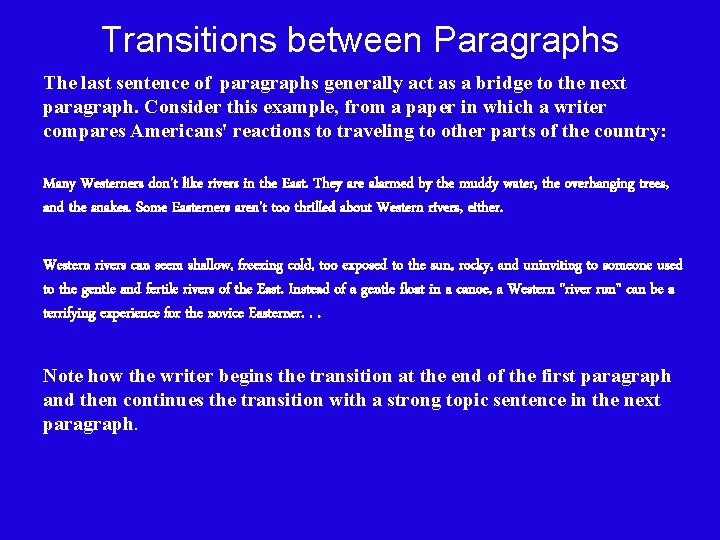 Transitions between Paragraphs

The last sentence of paragraphs generally act as a bridge to the next paragraph. Consider this example, from a paper in which a writer compares Americans' reactions to traveling to other parts of the country:

Many Westerners don't like rivers in the East. They are alarmed by the muddy water, the overhanging trees, and the snakes. Some Easterners aren't too thrilled about Western rivers, either.

Western rivers can seem shallow, freezing cold, too exposed to the sun, rocky, and uninviting to someone used to the gentle and fertile rivers of the East. Instead of a gentle float in a canoe, a Western "river run" can be a terrifying experience for the novice Easterner. . .

Note how the writer begins the transition at the end of the first paragraph and then continues the transition with a strong topic sentence in the next paragraph.